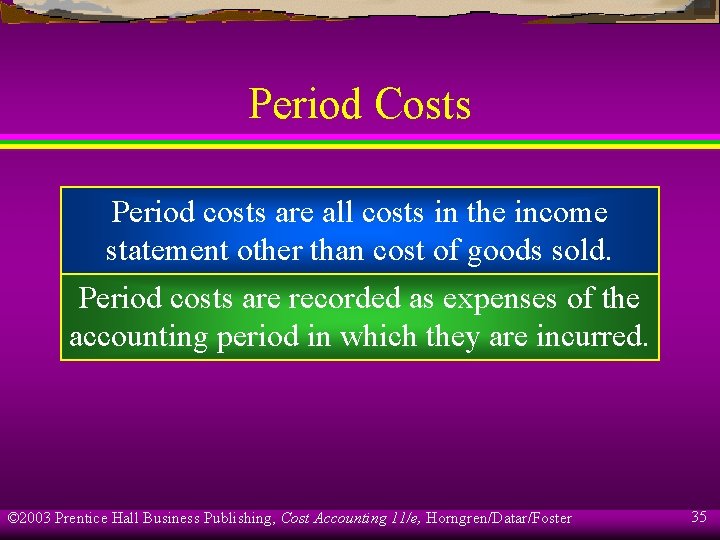 Period Costs

Period costs are all costs in the income statement other than cost of goods sold.

Period costs are recorded as expenses of the accounting period in which they are incurred.

©2003 Prentice Hall Business Publishing, Cost Accounting 11/e, Horngren/Datar/Foster

35